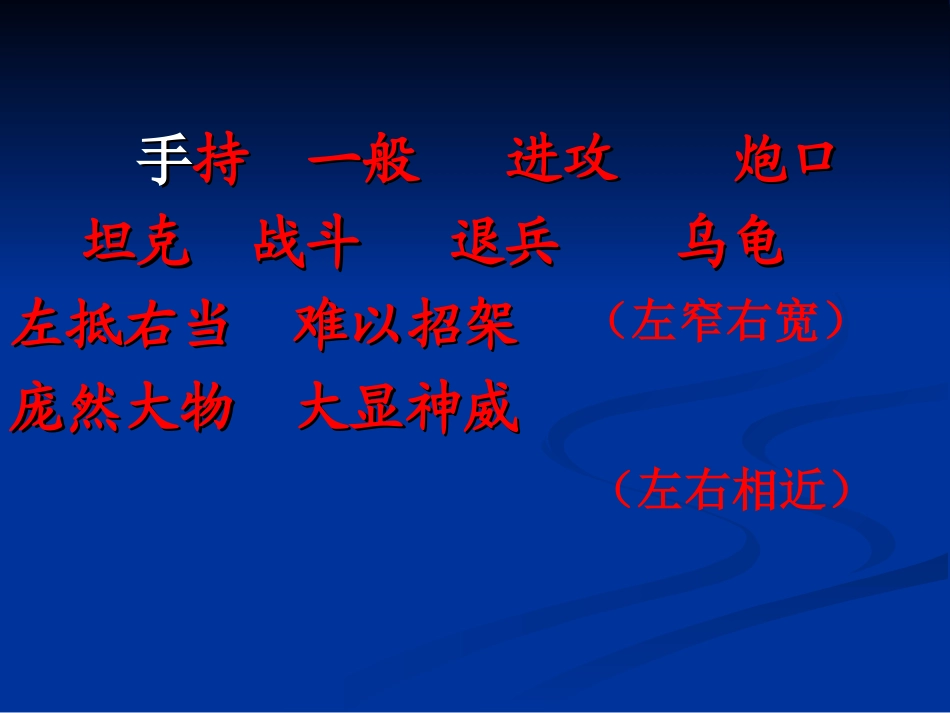 手持　一般　进攻　炮口

坦克　战斗　退兵　乌龟

左抵右当　难以招架　（左窄右宽）

庞然大物　大显神威

（左右相近）